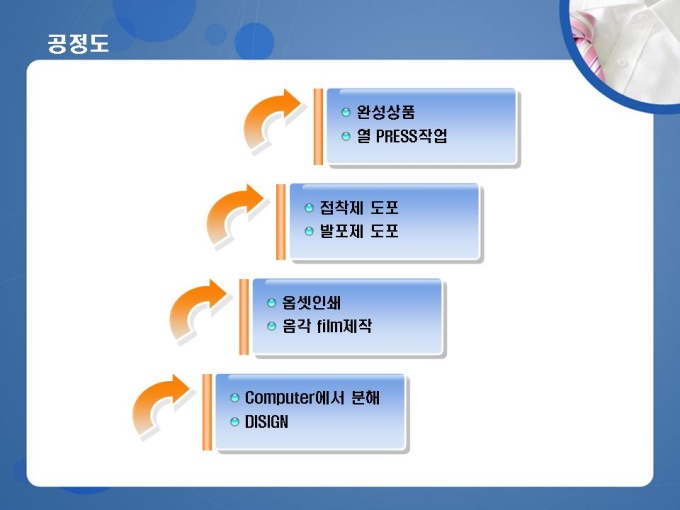 공정도

완성상품
열 PRESS작업

접착제 도포
발포제 도포

옵셋인쇄
음각 film제작

Computer에서 분해
DISIGN